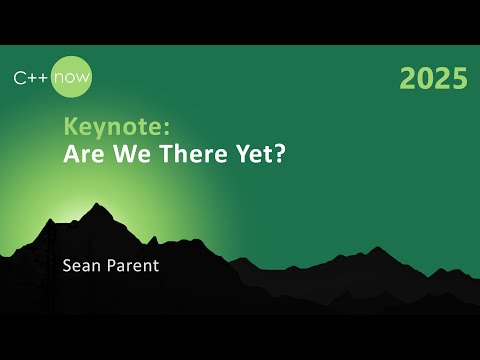 C++ now

2025

Keynote:
Are We There Yet?

Sean Parent